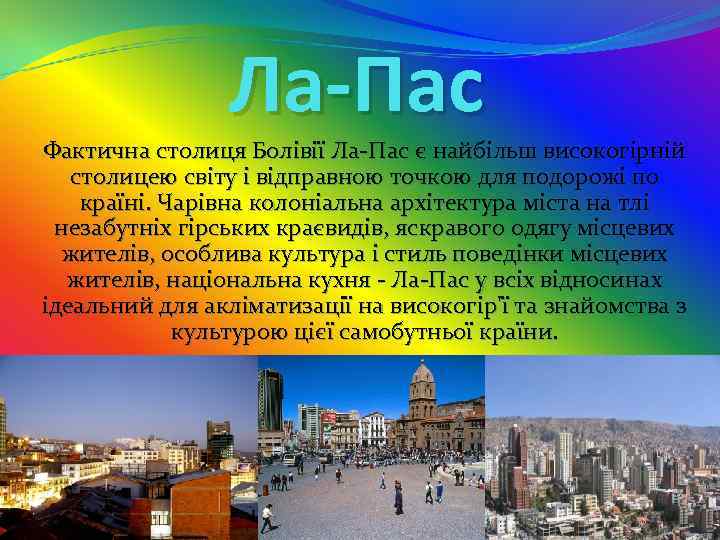 Ла-Пас

Фактична столиця Болівії Ла-Пас є найбільш високогірній столицею світу і відправною точкою для подорожі по країні. Чарівна колоніальна архітектура міста на тлі незабутніх гірських краєвидів, яскравого одягу місцевих жителів, особлива культура і стиль поведінки місцевих жителів, національна кухня - Ла-Пас у всіх відносинах ідеальний для акліматизації на високогір'ї та знайомства з культурою цієї самобутньої країни.